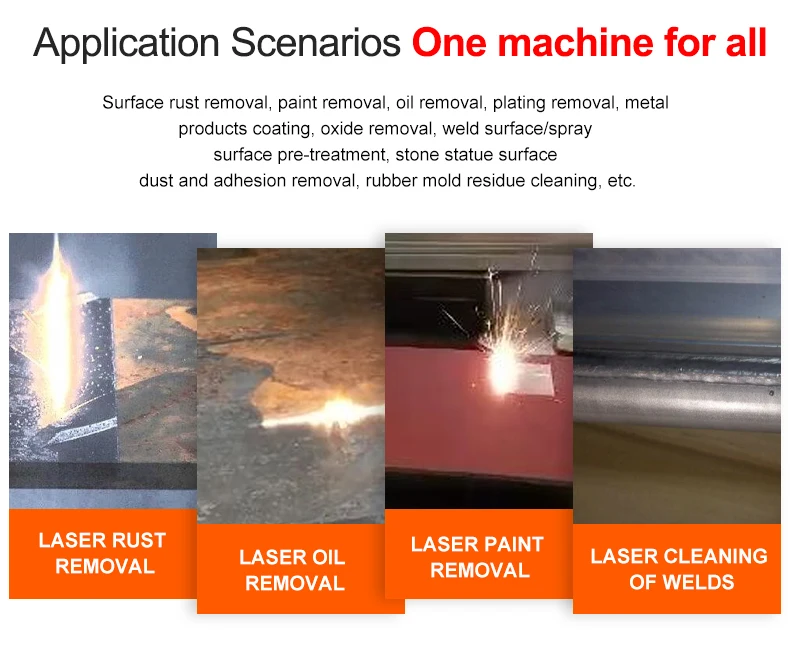 Application Scenarios One machine for all

Surface rust removal, paint removal, oil removal, plating removal, metal products coating, oxide removal, weld surface/spray surface pre-treatment, stone statue surface dust and adhesion removal, rubber mold residue cleaning, etc.

LASER RUST REMOVAL

LASER OIL REMOVAL

LASER PAINT REMOVAL

LASER CLEANING OF WELDS